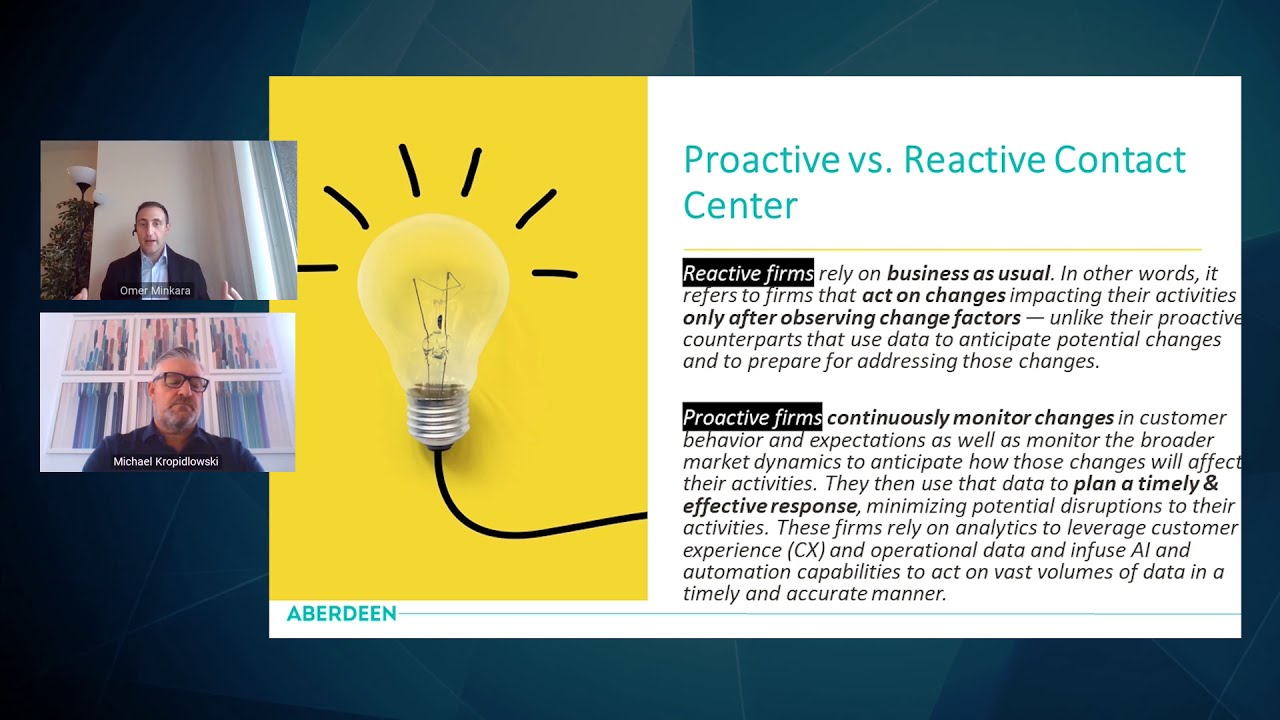 Omer Minkara

Michael Kropidlowski

Proactive vs. Reactive Contact Center

Reactive firms rely on business as usual. In other words, it refers to firms that act on changes impacting their activities only after observing change factors — unlike their proactive counterparts that use data to anticipate potential changes and to prepare for addressing those changes.

Proactive firms continuously monitor changes in customer behavior and expectations as well as monitor the broader market dynamics to anticipate how those changes will affect their activities. They then use that data to plan a timely & effective response, minimizing potential disruptions to their activities. These firms rely on analytics to leverage customer experience (CX) and operational data and infuse AI and automation capabilities to act on vast volumes of data in a timely and accurate manner.

ABERDEEN